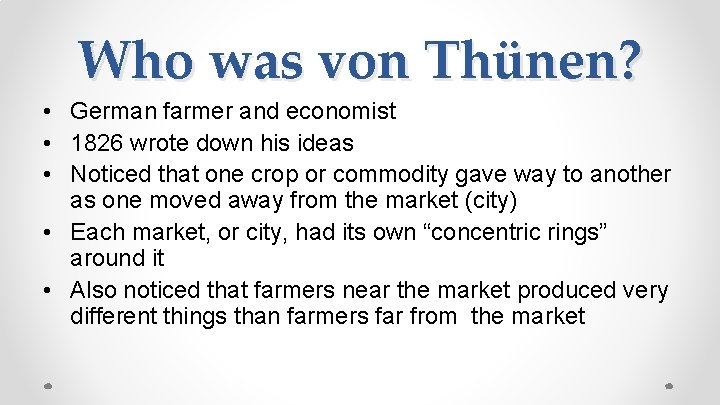 Who was von Thünen?

• German farmer and economist
• 1826 wrote down his ideas
• Noticed that one crop or commodity gave way to another as one moved away from the market (city)
• Each market, or city, had its own “concentric rings” around it
• Also noticed that farmers near the market produced very different things than farmers far from the market